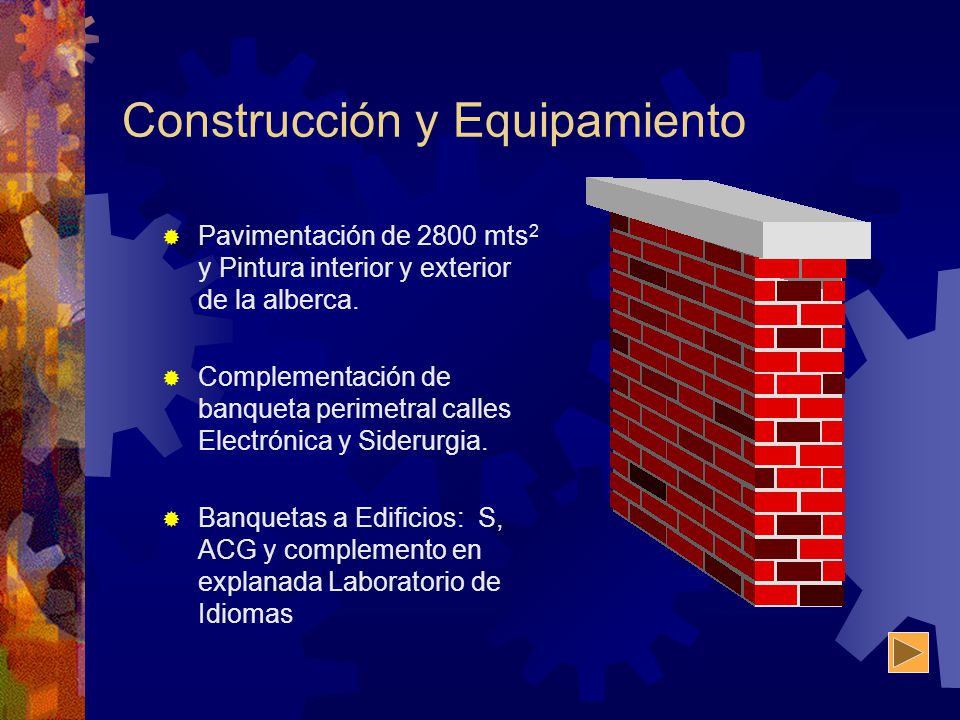 Construcción y Equipamiento

Pavimentación de 2800 mts$^2$ y Pintura interior y exterior de la alberca.

Complementación de banqueta perimetral calles Electrónica y Siderurgia.

Banquetas a Edificios:  S, ACG y complemento en explanada Laboratorio de Idiomas